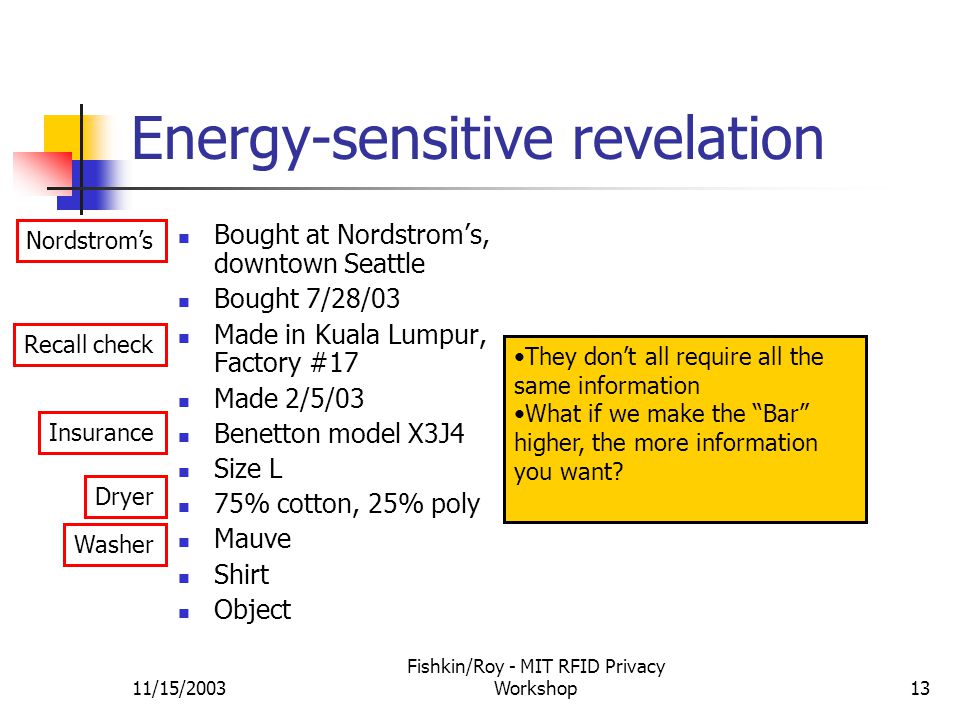 Energy-sensitive revelation

Nordstrom's

Recall check

Insurance

Dryer

Washer

- Bought at Nordstrom's, downtown Seattle
- Bought 7/28/03
- Made in Kuala Lumpur, Factory #17
- Made 2/5/03
- Benetton model X3J4
- Size L
- 75% cotton, 25% poly
- Mauve
- Shirt
- Object

•They don't all require all the same information
•What if we make the "Bar" higher, the more information you want?

11/15/2003

Fishkin/Roy - MIT RFID Privacy Workshop

13